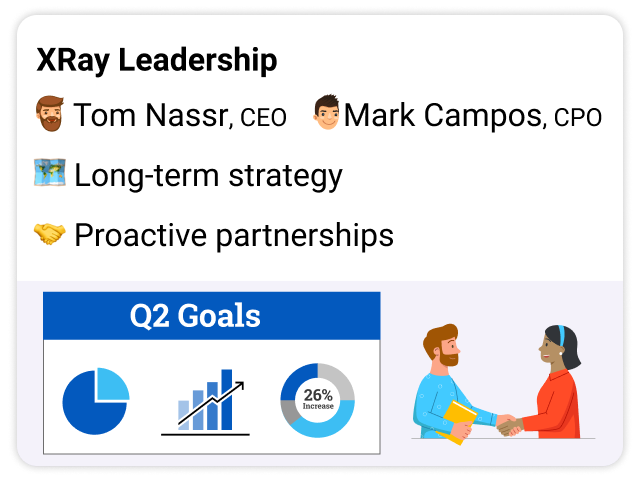 XRay Leadership

Tom Nassr, CEO Mark Campos, CPO

Long-term strategy

Proactive partnerships

Q2 Goals

26%
Increase